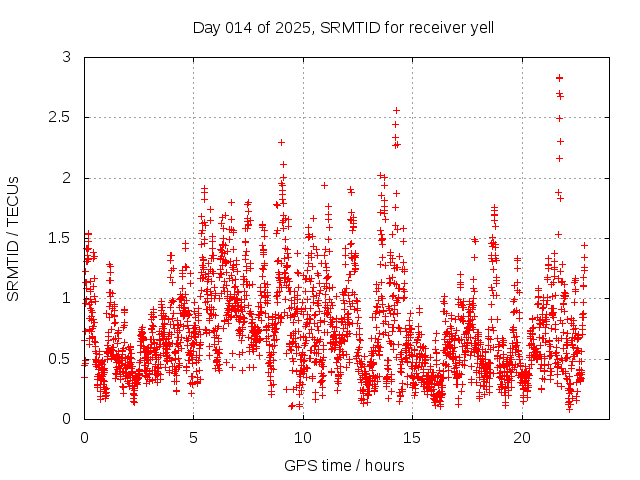 Day 014 of 2025, SRMTID for receiver yell

SRMTID / TECUs

3
2.5
2
1.5
1
0.5
0

0
5
10
15
20

GPS time / hours